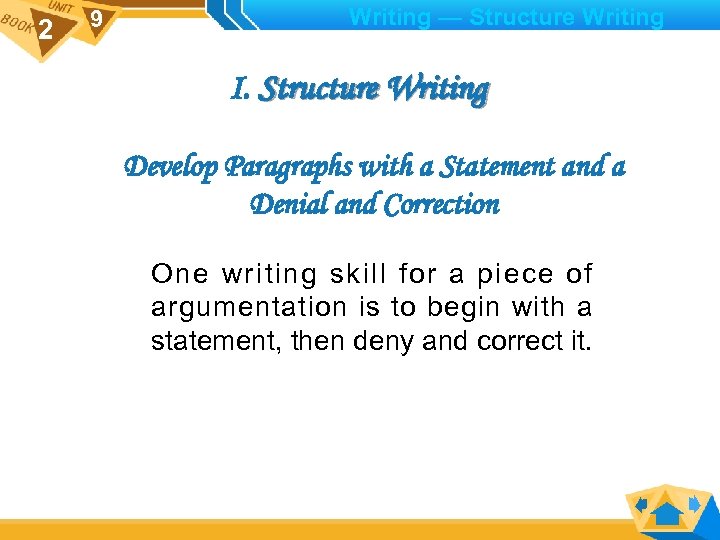 BOOK 2 UNIT 9

Writing — Structure Writing

I. Structure Writing

Develop Paragraphs with a Statement and a Denial and Correction

One writing skill for a piece of argumentation is to begin with a statement, then deny and correct it.